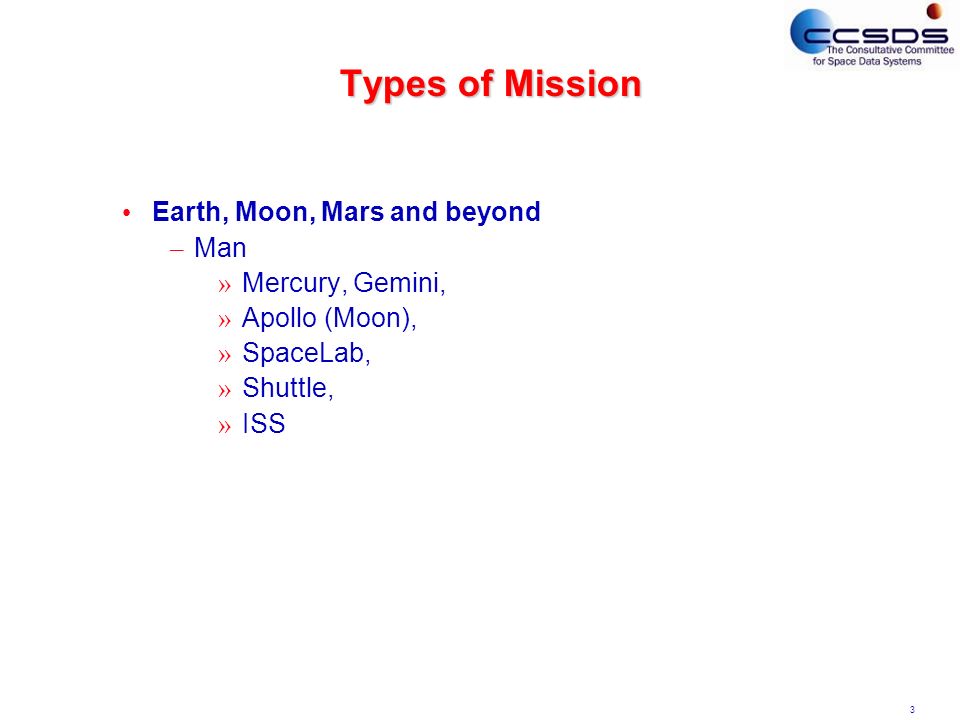 CCSDS
The Consultative Committee for Space Data Systems

Types of Mission

• Earth, Moon, Mars and beyond
– Man
» Mercury, Gemini,
» Apollo (Moon),
» SpaceLab,
» Shuttle,
» ISS

3